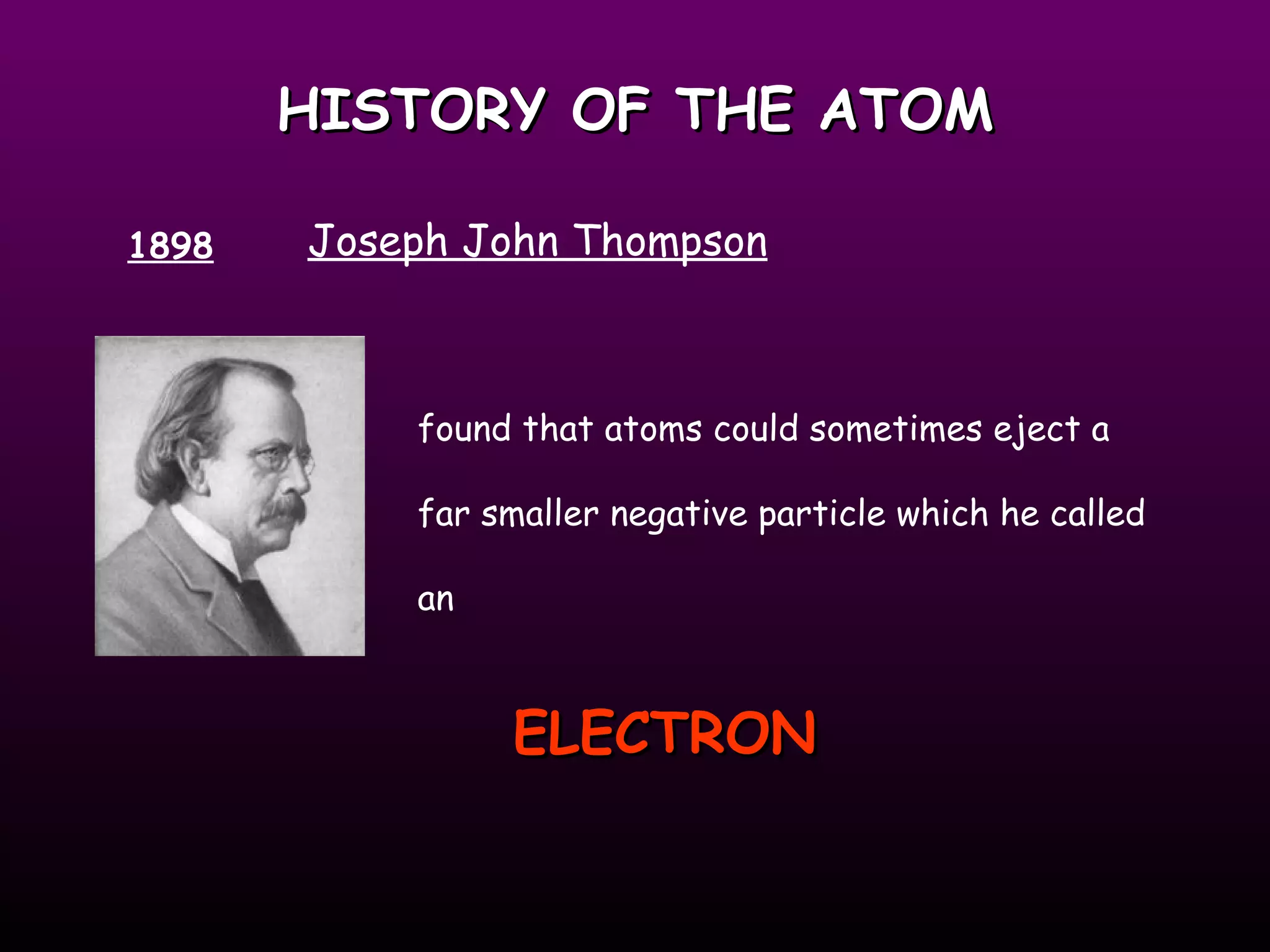 HISTORY OF THE ATOM

1898 Joseph John Thompson

found that atoms could sometimes eject a far smaller negative particle which he called an

ELECTRON